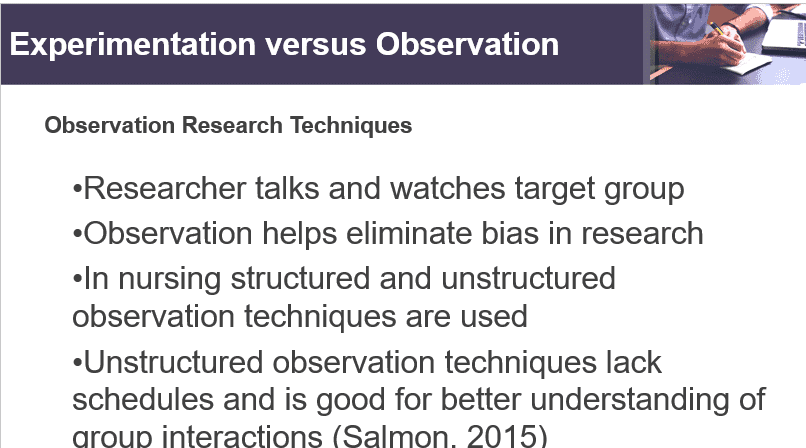 Experimentation versus Observation

Observation Research Techniques

•Researcher talks and watches target group

•Observation helps eliminate bias in research

•In nursing structured and unstructured observation techniques are used

•Unstructured observation techniques lack schedules and is good for better understanding of group interactions (Salmon, 2015)